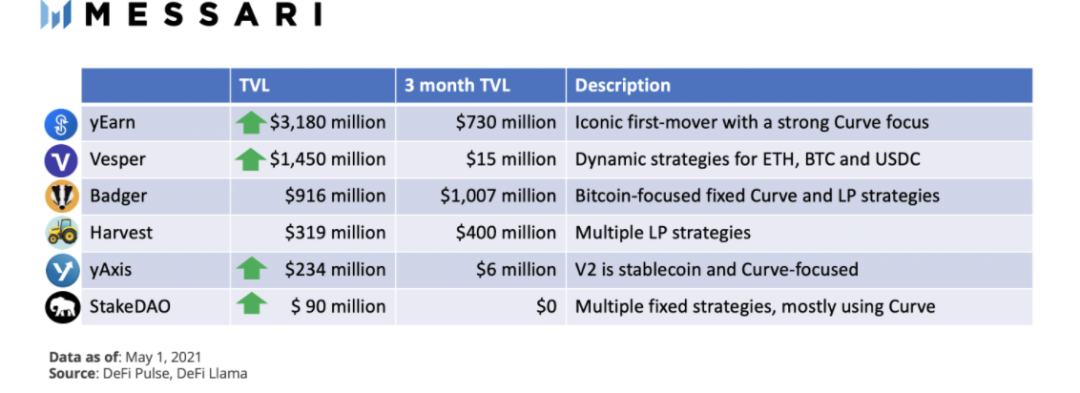 MESSARI

| | TVL | 3 month TVL | Description |
|---|---|---|---|
| yEarn | \$3,180 million | \$730 million | Iconic first-mover with a strong Curve focus |
| Vesper | \$1,450 million | \$15 million | Dynamic strategies for ETH, BTC and USDC |
| Badger | \$916 million | \$1,007 million | Bitcoin-focused fixed Curve and LP strategies |
| Harvest | \$319 million | \$400 million | Multiple LP strategies |
| yAxis | \$234 million | \$6 million | V2 is stablecoin and Curve-focused |
| StakeDAO | \$ 90 million | \$0 | Multiple fixed strategies, mostly using Curve |

Data as of: May 1, 2021
Source: DeFi Pulse, DeFi Llama